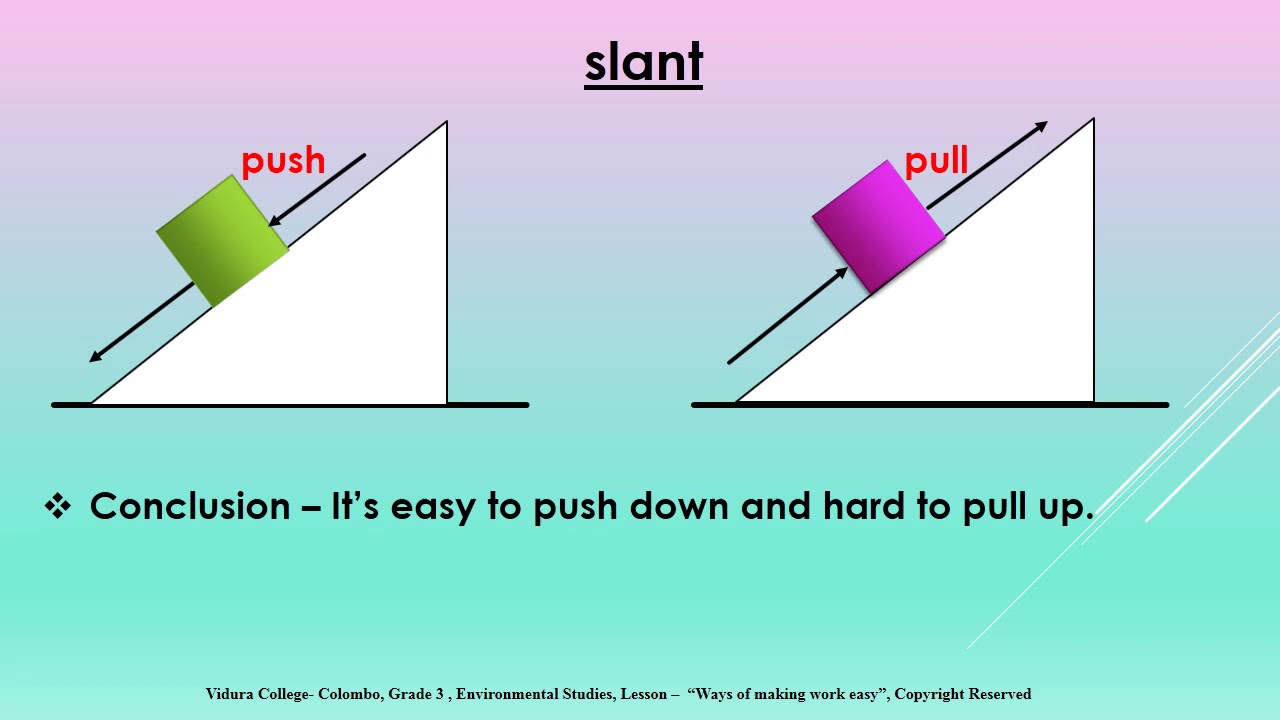 slant

push

pull

❖ Conclusion – It's easy to push down and hard to pull up.

Vidura College- Colombo, Grade 3 , Environmental Studies, Lesson – "Ways of making work easy", Copyright Reserved